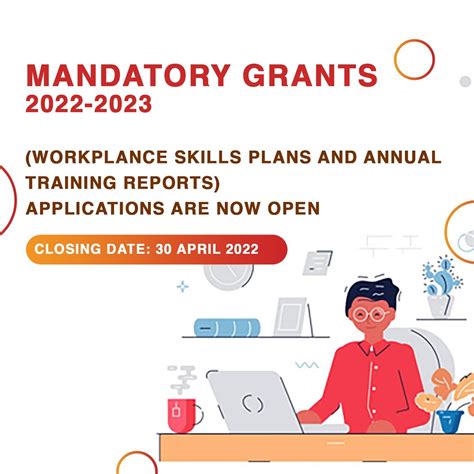 MANDATORY GRANTS
2022-2023

(WORKPLANCE SKILLS PLANS AND ANNUAL TRAINING REPORTS)
APPLICATIONS ARE NOW OPEN

CLOSING DATE: 30 APRIL 2022